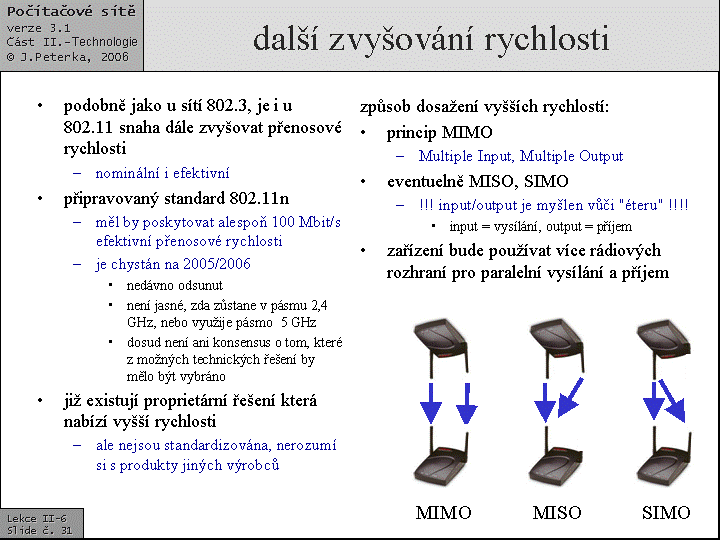 Počítačové sítě
verze 3.1
Část II.-Technologie
© J.Peterka, 2006

další zvyšování rychlosti

• podobně jako u sítí 802.3, je i u 802.11 snaha dále zvyšovat přenosové rychlosti
– nominální i efektivní
• připravovaný standard 802.11n
– měl by poskytovat alespoň 100 Mbit/s efektivní přenosové rychlosti
– je chystán na 2005/2006
▪ nedávno odsunut
▪ není jasné, zda zůstane v pásmu 2,4 GHz, nebo využije pásmo 5 GHz
▪ dosud není ani konsensus o tom, které z možných technických řešení by mělo být vybráno
• již existují proprietární řešení která nabízí vyšší rychlosti
– ale nejsou standardizována, nerozumí si s produkty jiných výrobců

způsob dosažení vyšších rychlostí:
• princip MIMO
– Multiple Input, Multiple Output
• eventuelně MISO, SIMO
– !!! input/output je myšlen vůči "éteru" !!!!
▪ input = vysílání, output = příjem
• zařízení bude používat více rádiových rozhraní pro paralelní vysílání a příjem

MIMO
MISO
SIMO

Lekce II-6
Slide č. 31